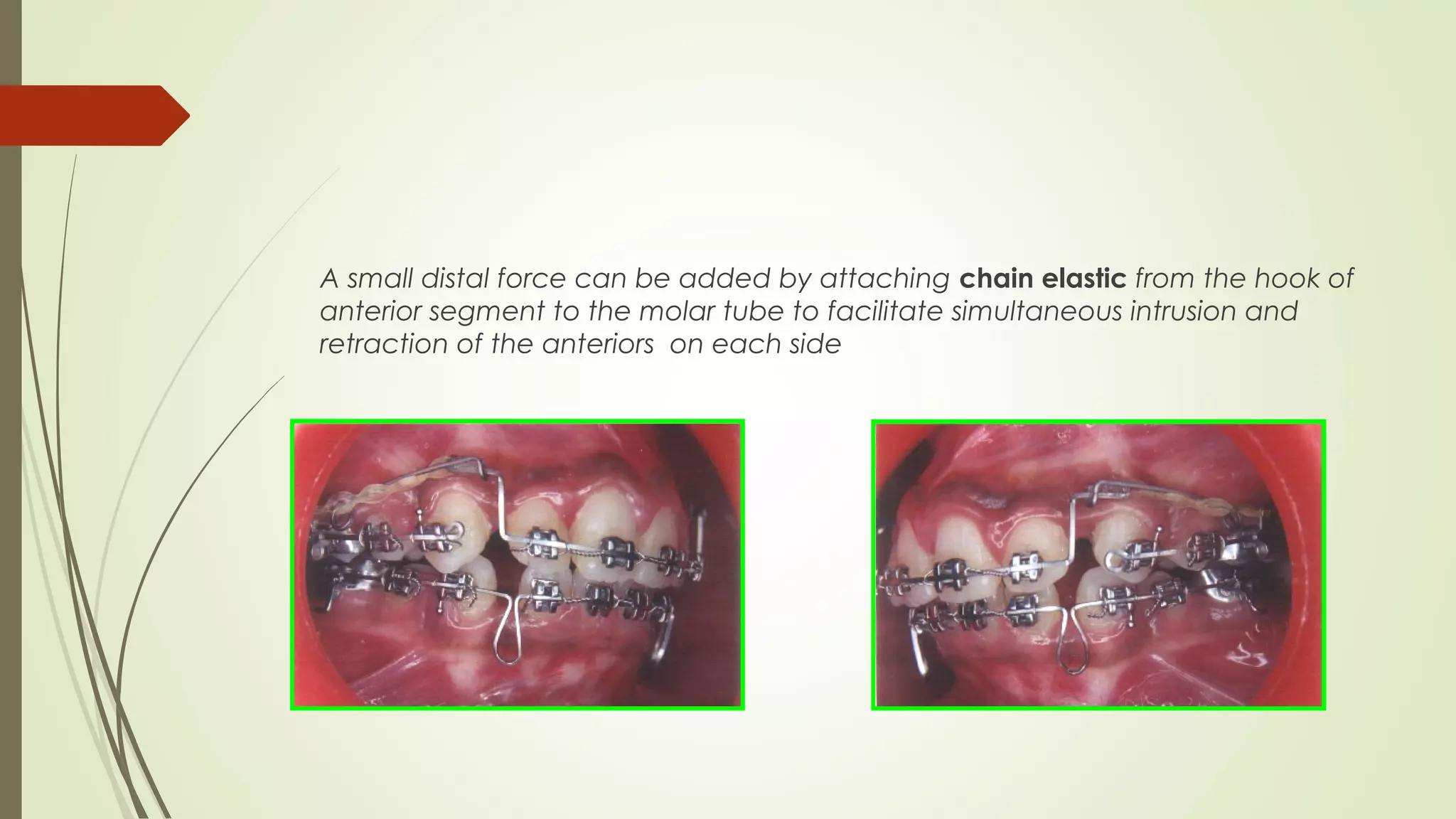 A small distal force can be added by attaching chain elastic from the hook of anterior segment to the molar tube to facilitate simultaneous intrusion and retraction of the anteriors on each side